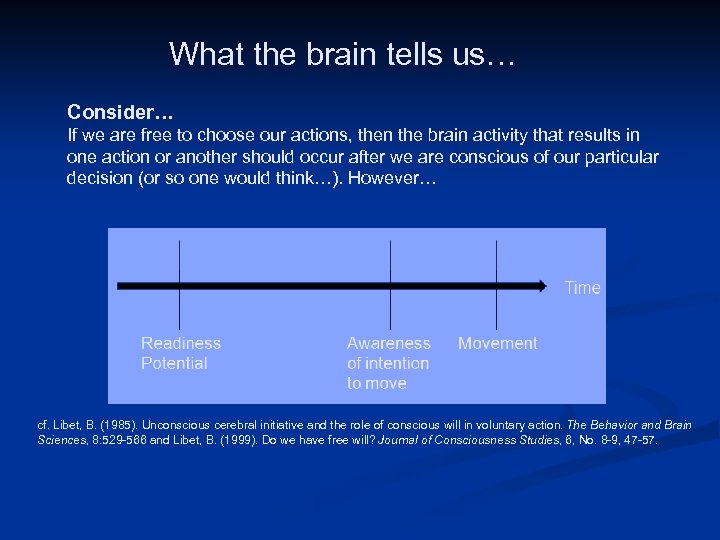 What the brain tells us…

Consider…
If we are free to choose our actions, then the brain activity that results in one action or another should occur after we are conscious of our particular decision (or so one would think…). However…

Time

Readiness Potential

Awareness of intention to move

Movement

cf. Libet, B. (1985). Unconscious cerebral initiative and the role of conscious will in voluntary action. The Behavior and Brain Sciences, 8:529-566 and Libet, B. (1999). Do we have free will? Journal of Consciousness Studies, 6, No. 8-9, 47-57.